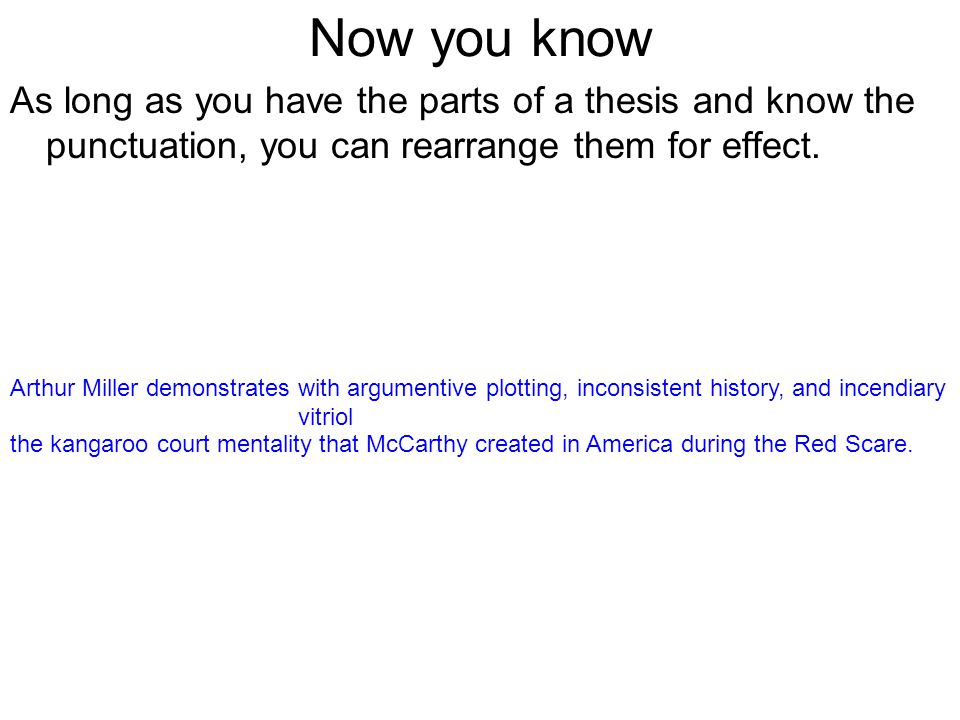 Now you know

As long as you have the parts of a thesis and know the punctuation, you can rearrange them for effect.

Arthur Miller demonstrates with argumentive plotting, inconsistent history, and incendiary vitriol
the kangaroo court mentality that McCarthy created in America during the Red Scare.